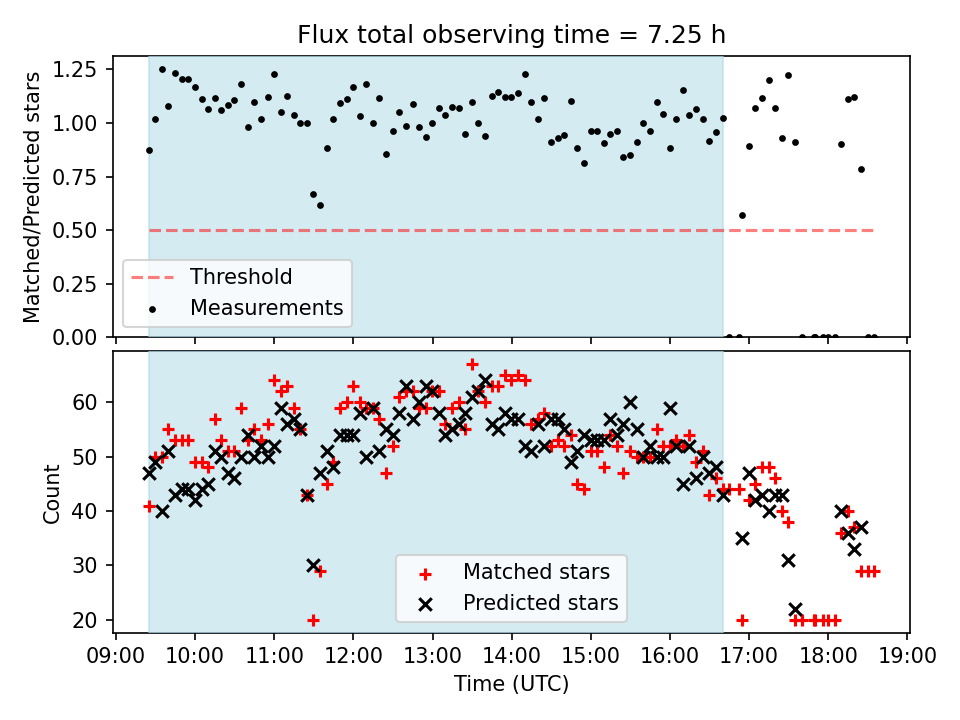 Flux total observing time = 7.25 h

Matched/Predicted stars

1.25
1.00
0.75
0.50
0.25
0.00

Threshold
Measurements

Count

60
50
40
30
20

Matched stars
Predicted stars

09:00 10:00 11:00 12:00 13:00 14:00 15:00 16:00 17:00 18:00 19:00

Time (UTC)